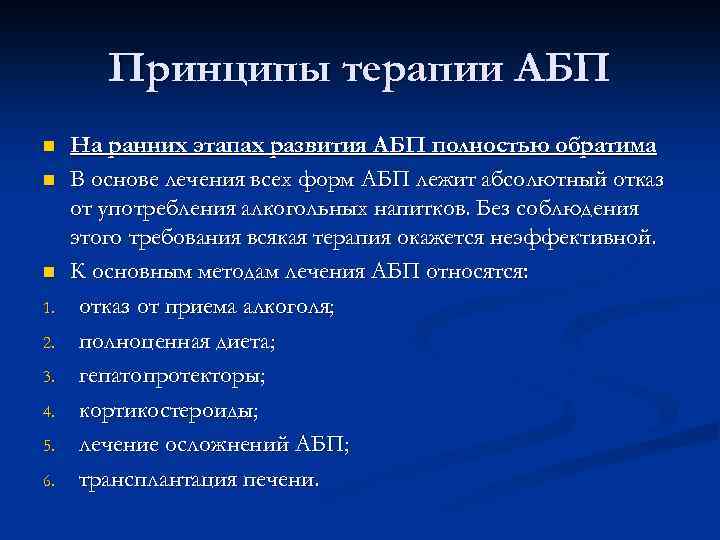 Принципы терапии АБП

На ранних этапах развития АБП полностью обратима

В основе лечения всех форм АБП лежит абсолютный отказ от употребления алкогольных напитков. Без соблюдения этого требования всякая терапия окажется неэффективной.

К основным методам лечения АБП относятся:

1. отказ от приема алкоголя;
2. полноценная диета;
3. гепатопротекторы;
4. кортикостероиды;
5. лечение осложнений АБП;
6. трансплантация печени.